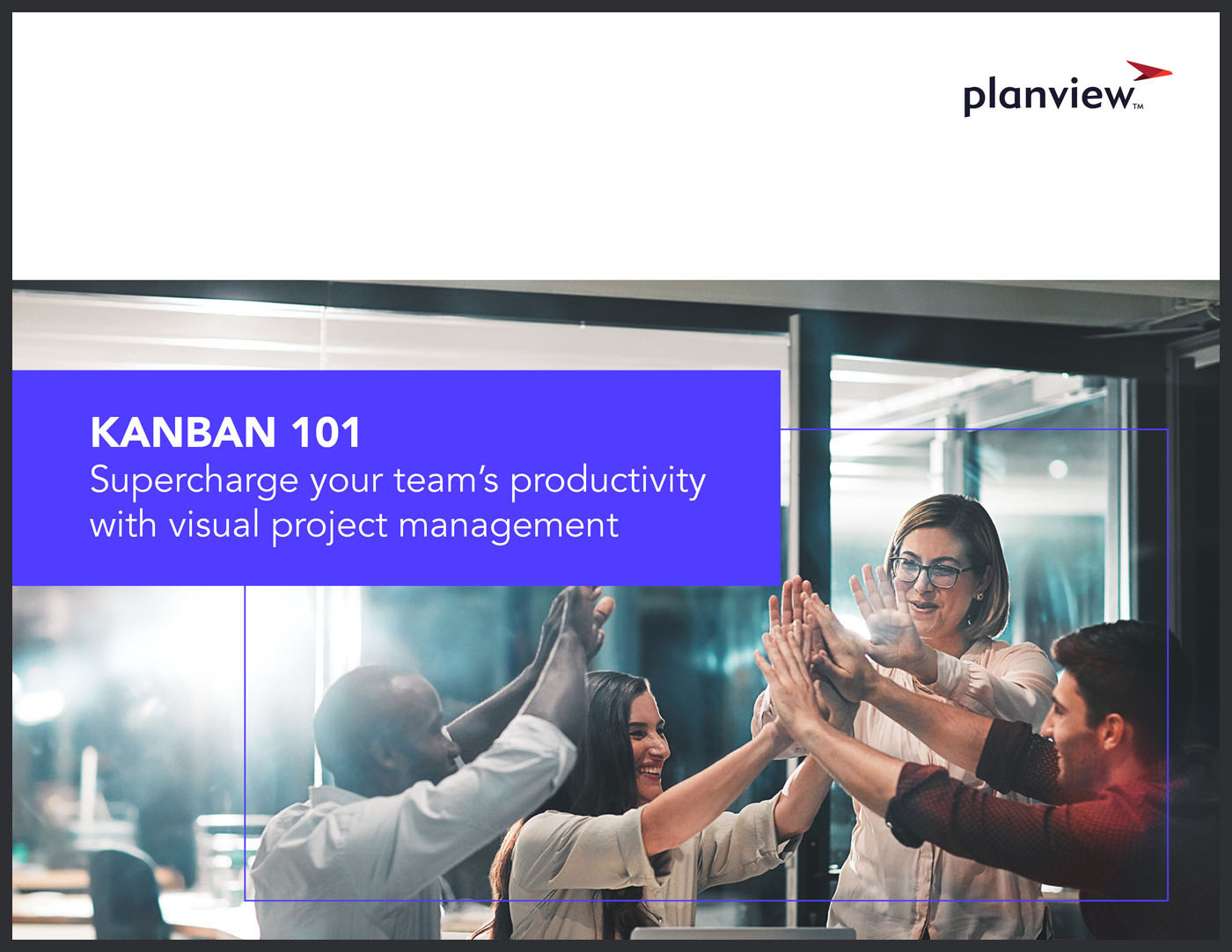 planview™

KANBAN 101
Supercharge your team's productivity with visual project management